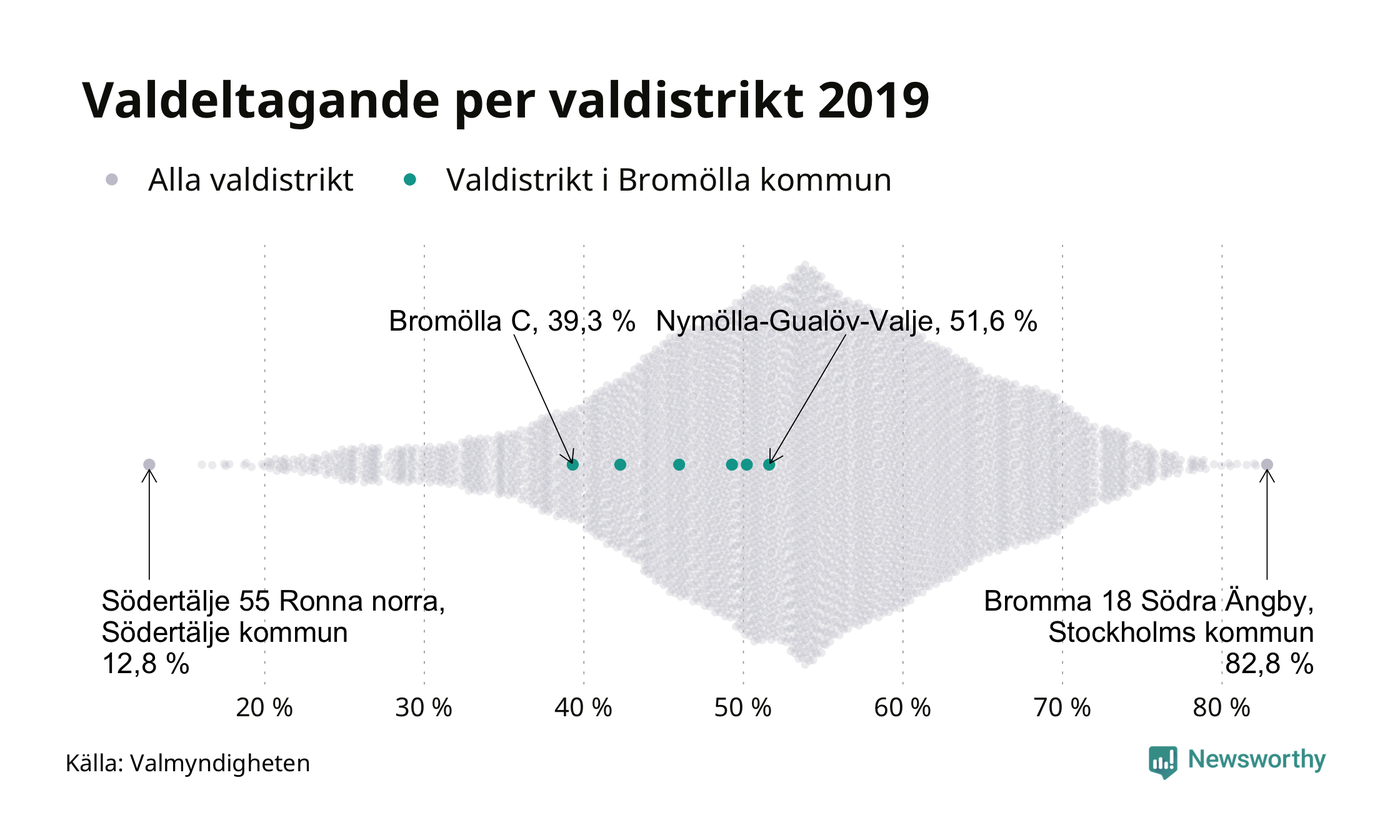 Valdeltagande per valdistrikt 2019

Alla valdistrikt
Valdistrikt i Bromölla kommun

Bromölla C, 39,3 %
Nymölla-Gualöv-Valje, 51,6 %

Södertälje 55 Ronna norra, Södertälje kommun 12,8 %

Bromma 18 Södra Ängby, Stockholms kommun 82,8 %

20 %
30 %
40 %
50 %
60 %
70 %
80 %

Källa: Valmyndigheten

Newsworthy